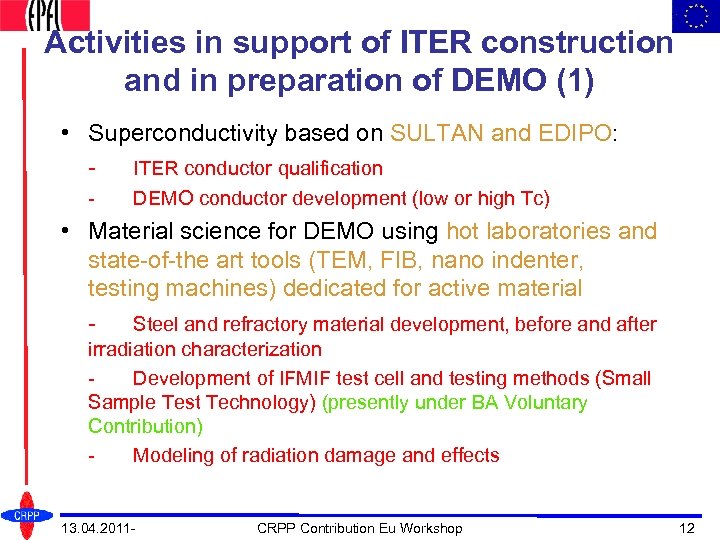 EPFL

Activities in support of ITER construction and in preparation of DEMO (1)

• Superconductivity based on SULTAN and EDIPO:

- ITER conductor qualification

- DEMO conductor development (low or high Tc)

• Material science for DEMO using hot laboratories and state-of-the art tools (TEM, FIB, nano indenter, testing machines) dedicated for active material

- Steel and refractory material development, before and after irradiation characterization

- Development of IFMIF test cell and testing methods (Small Sample Test Technology) (presently under BA Voluntary Contribution)

- Modeling of radiation damage and effects

CRPP

13.04.2011- CRPP Contribution Eu Workshop 12